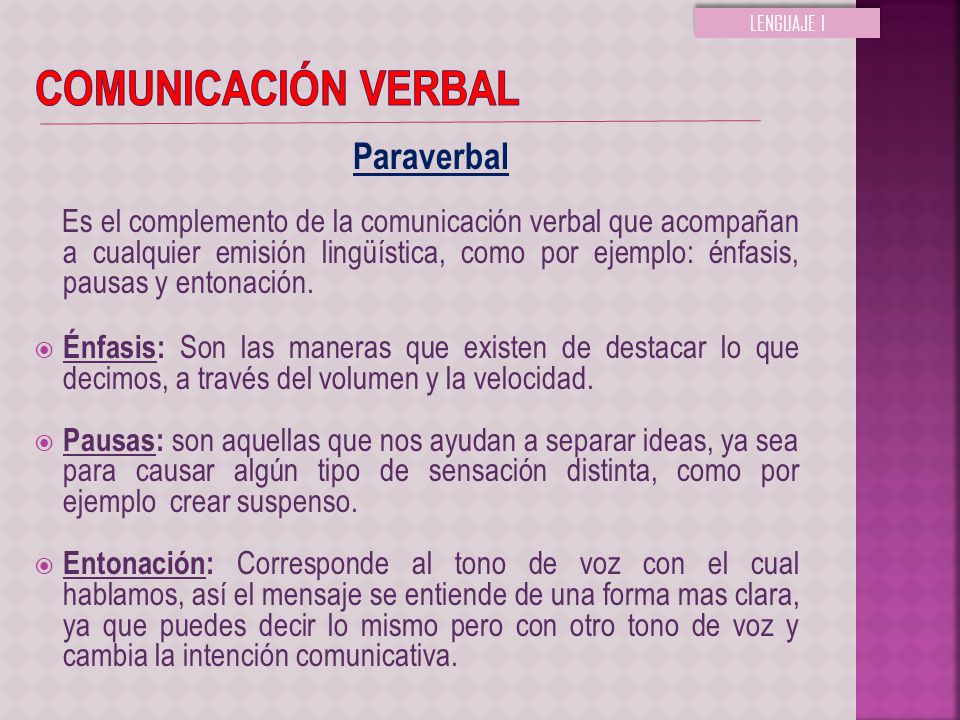 LENGUAJE I

COMUNICACIÓN VERBAL

Paraverbal

Es el complemento de la comunicación verbal que acompañan a cualquier emisión lingüística, como por ejemplo: énfasis, pausas y entonación.

Énfasis: Son las maneras que existen de destacar lo que decimos, a través del volumen y la velocidad.

Pausas: son aquellas que nos ayudan a separar ideas, ya sea para causar algún tipo de sensación distinta, como por ejemplo crear suspenso.

Entonación: Corresponde al tono de voz con el cual hablamos, así el mensaje se entiende de una forma mas clara, ya que puedes decir lo mismo pero con otro tono de voz y cambia la intención comunicativa.